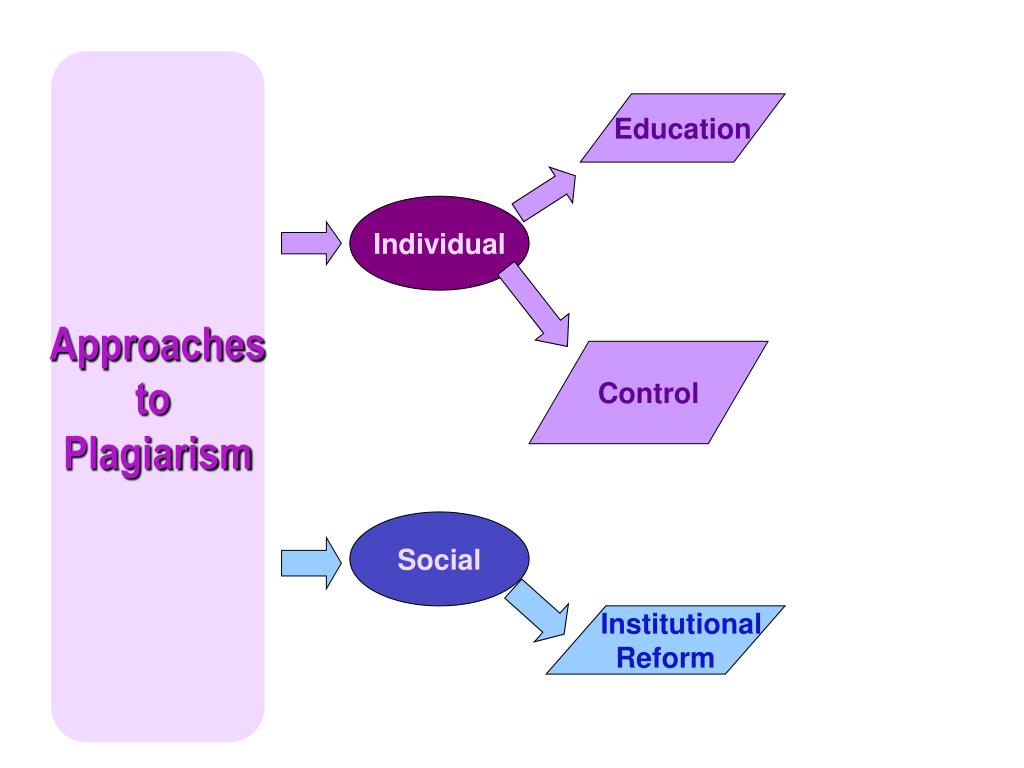 Approaches to Plagiarism

Individual

Education

Control

Social

Institutional Reform